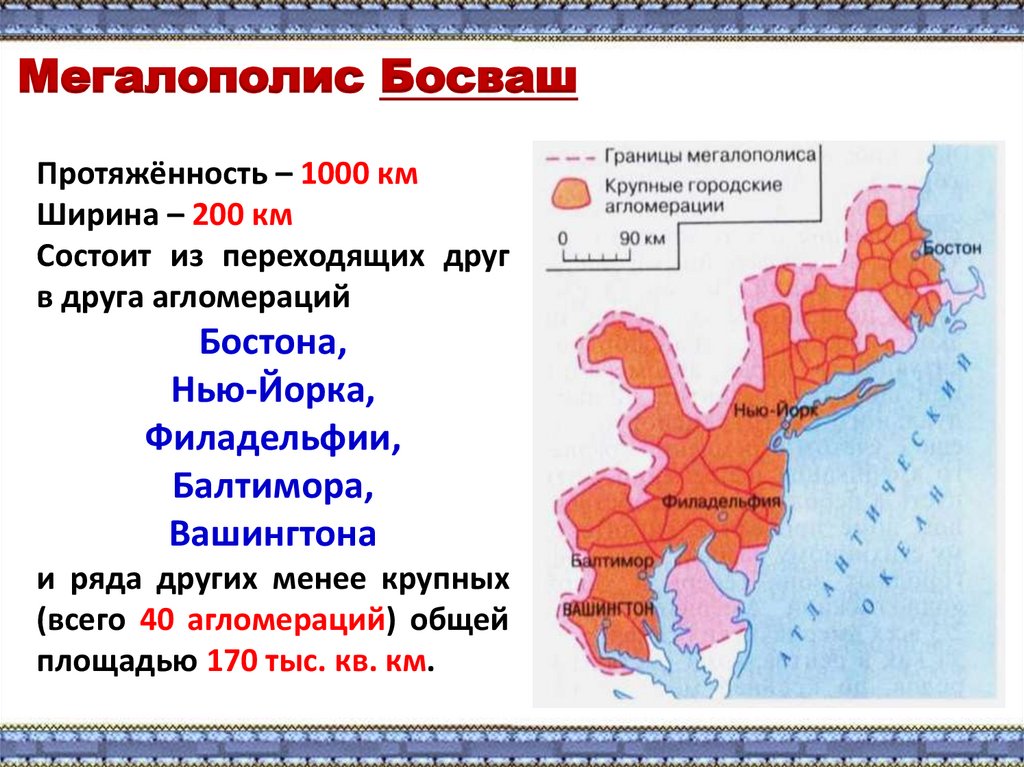 Мегалополис Босваш

Протяжённость – 1000 км
Ширина – 200 км
Состоит из переходящих друг в друга агломераций
Бостона,
Нью-Йорка,
Филадельфии,
Балтимора,
Вашингтона
и ряда других менее крупных (всего 40 агломераций) общей площадью 170 тыс. кв. км.

Границы мегалополиса
Крупные городские агломерации
0 90 км
Бостон
Нью-Йорк
Филадельфия
Балтимор
ВАШИНГТОН
АТЛАНТИЧЕСКИЙ ОКЕАН